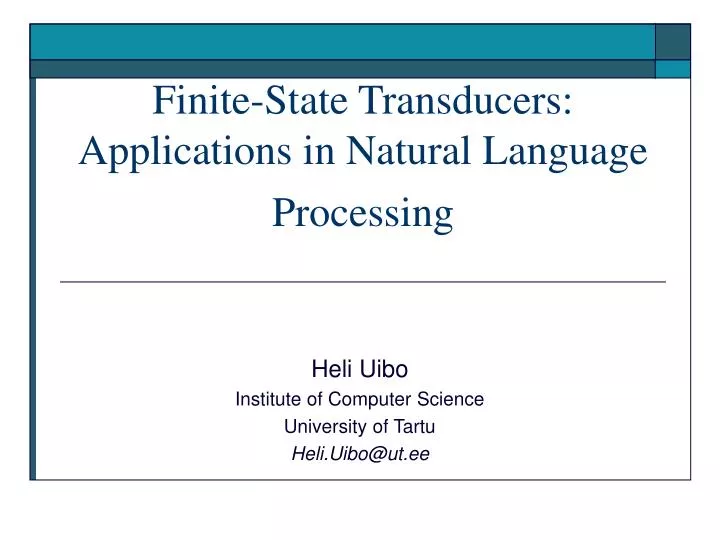 Finite-State Transducers: Applications in Natural Language Processing

Heli Uibo
Institute of Computer Science
University of Tartu
Heli.Uibo@ut.ee